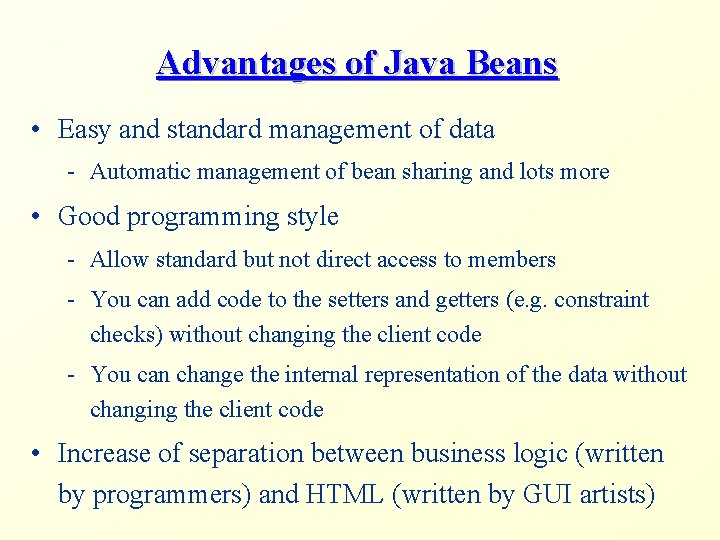 Advantages of Java Beans

• Easy and standard management of data

- Automatic management of bean sharing and lots more

• Good programming style

- Allow standard but not direct access to members

- You can add code to the setters and getters (e.g. constraint checks) without changing the client code

- You can change the internal representation of the data without changing the client code

• Increase of separation between business logic (written by programmers) and HTML (written by GUI artists)